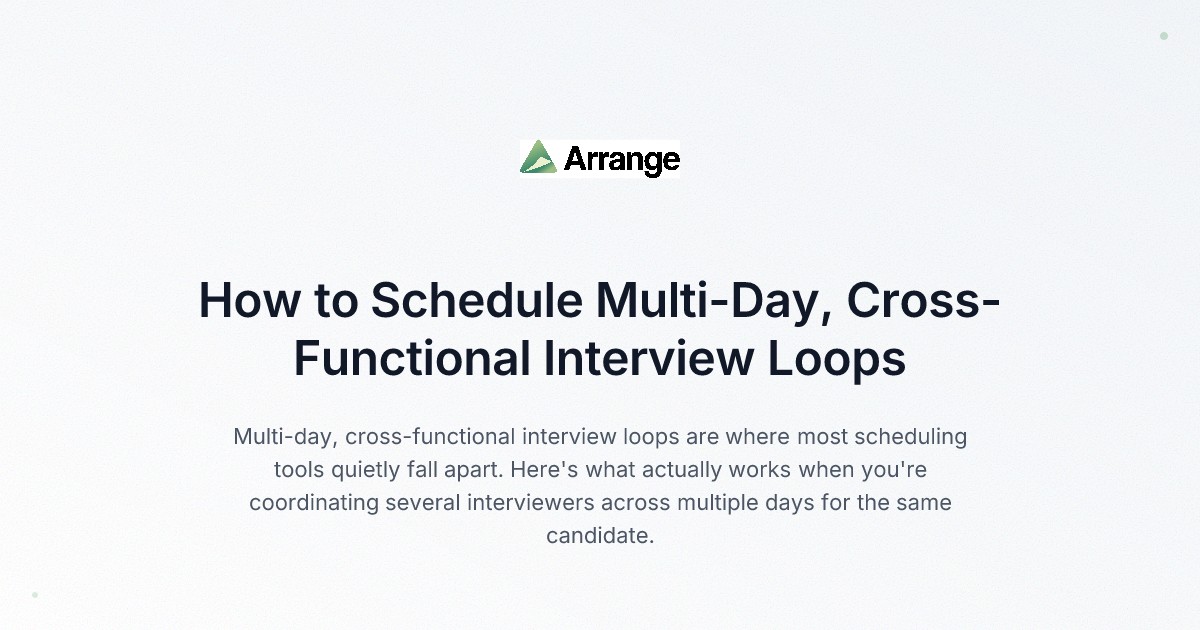 Arrange

How to Schedule Multi-Day, Cross-Functional Interview Loops

Multi-day, cross-functional interview loops are where most scheduling tools quietly fall apart. Here's what actually works when you're coordinating several interviewers across multiple days for the same candidate.